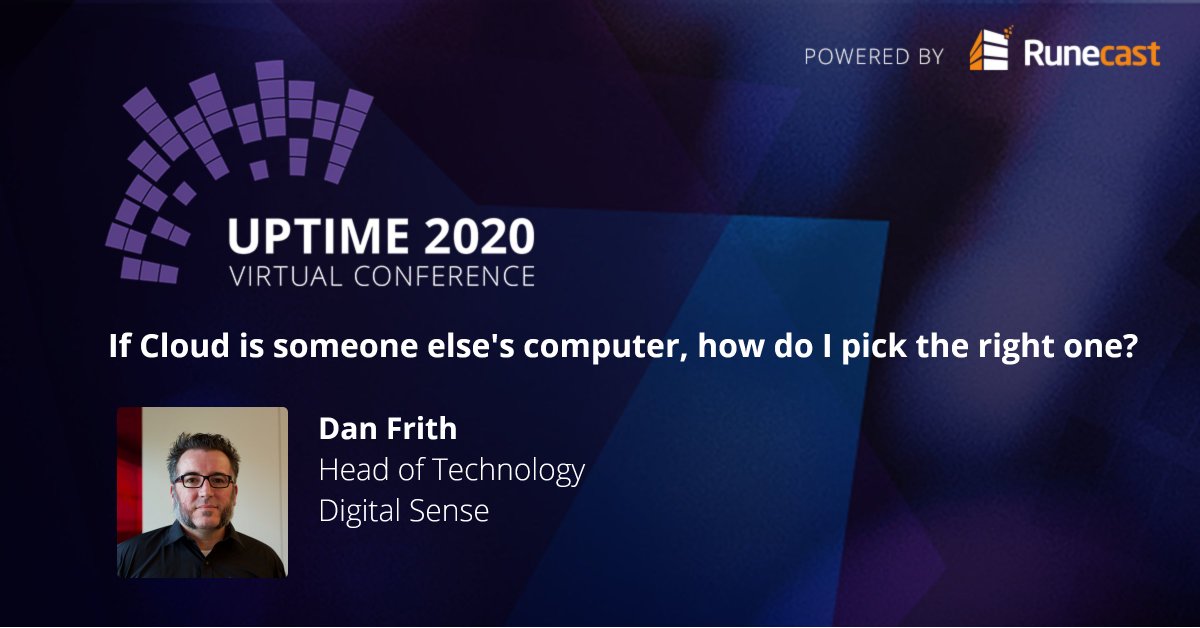 POWERED BY Runecast

UPTIME 2020
VIRTUAL CONFERENCE

If Cloud is someone else's computer, how do I pick the right one?

Dan Frith
Head of Technology
Digital Sense